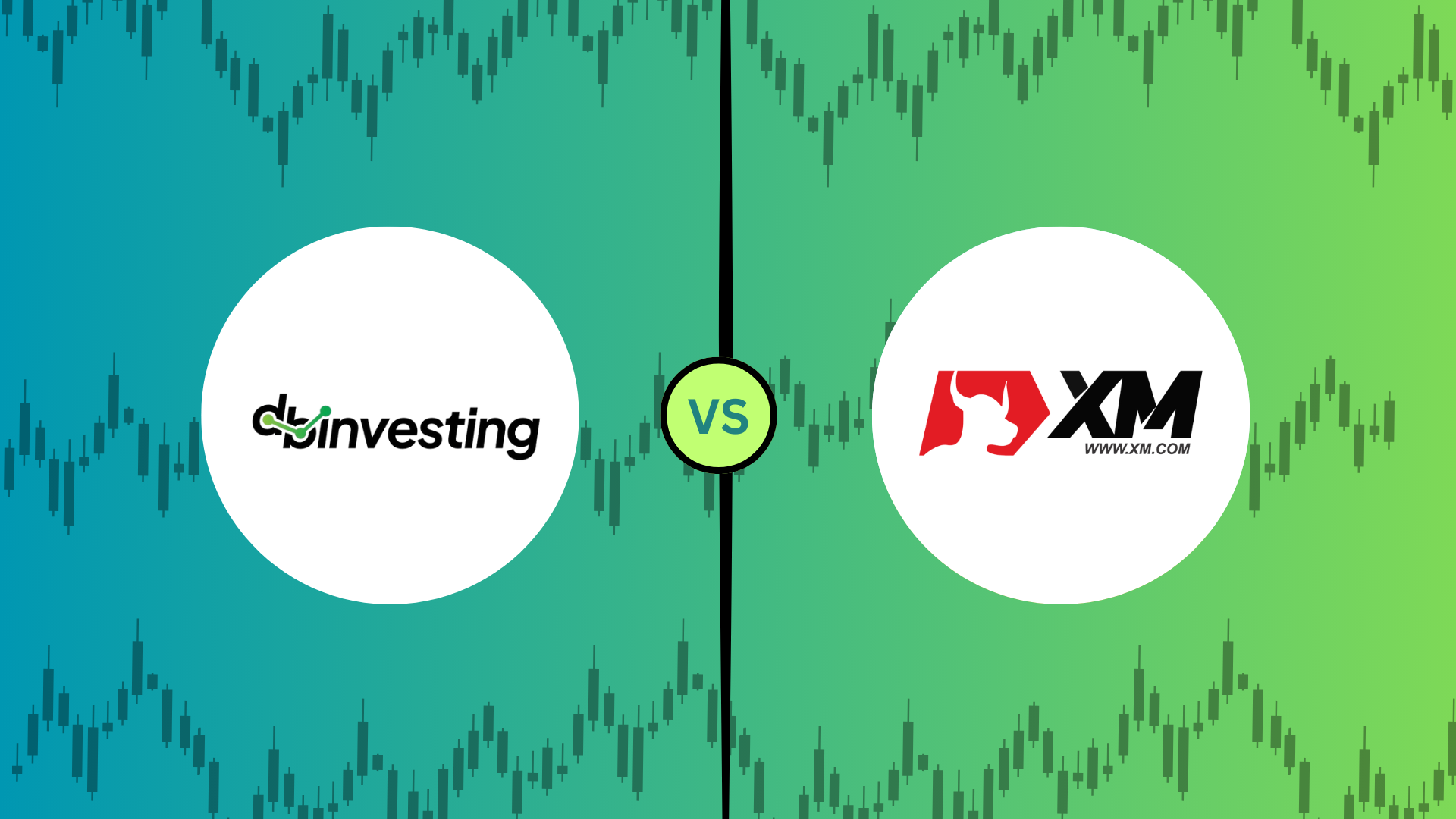 dbinvesting

VS

XM
WWW.XM.COM